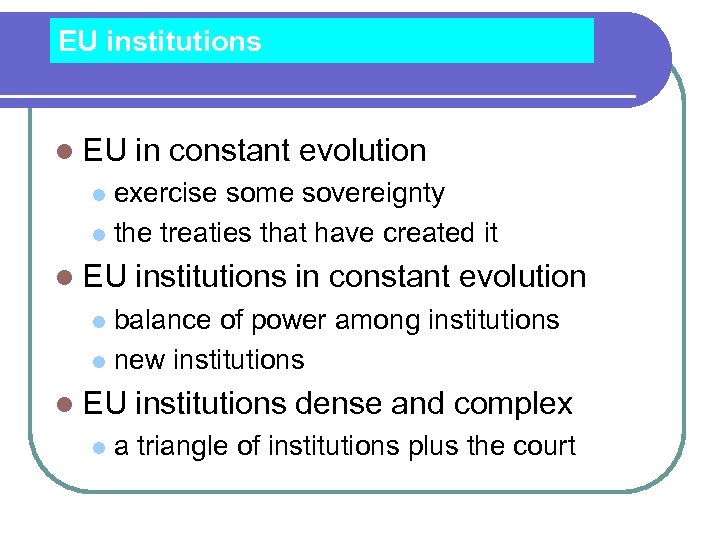 EU institutions

- EU in constant evolution
  - exercise some sovereignty
  - the treaties that have created it
- EU institutions in constant evolution
  - balance of power among institutions
  - new institutions
- EU institutions dense and complex
  - a triangle of institutions plus the court